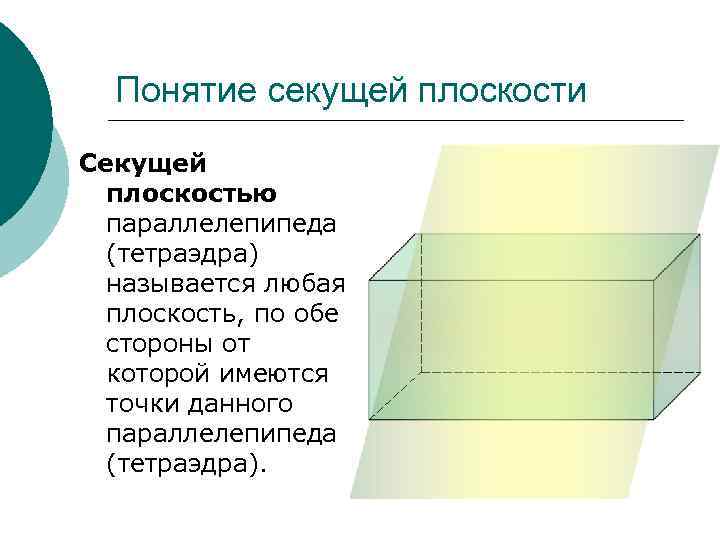 Понятие секущей плоскости

Секущей плоскостью параллелепипеда (тетраэдра) называется любая плоскость, по обе стороны от которой имеются точки данного параллелепипеда (тетраэдра).